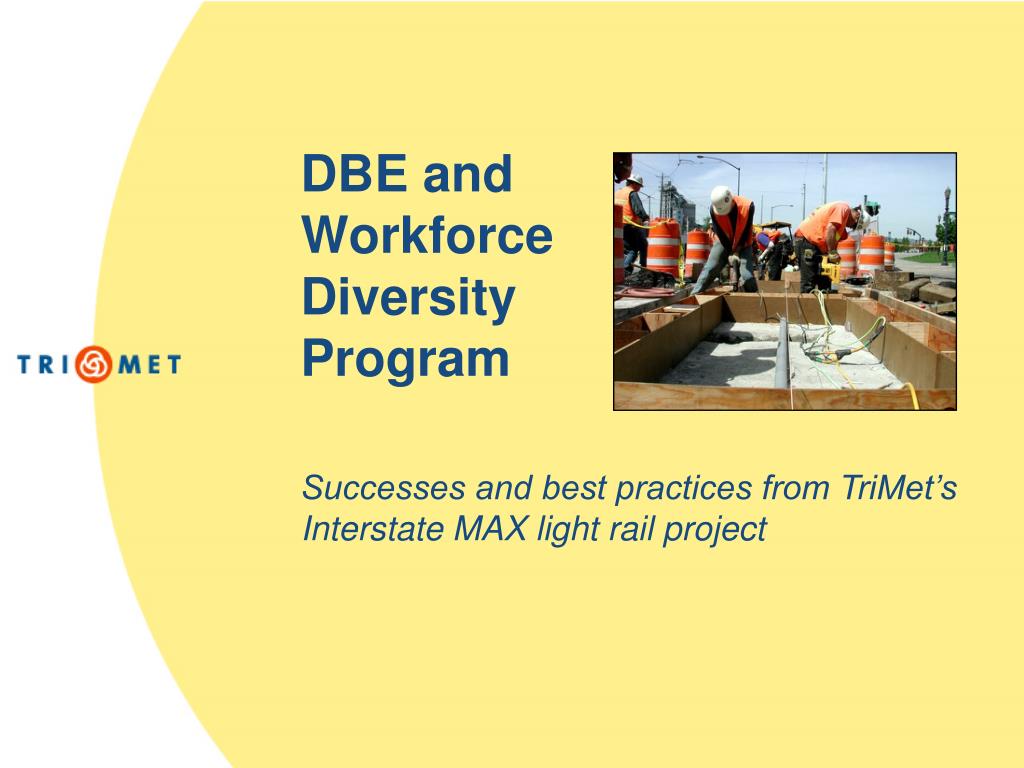 TRI MET

DBE and Workforce Diversity Program

Successes and best practices from TriMet's Interstate MAX light rail project